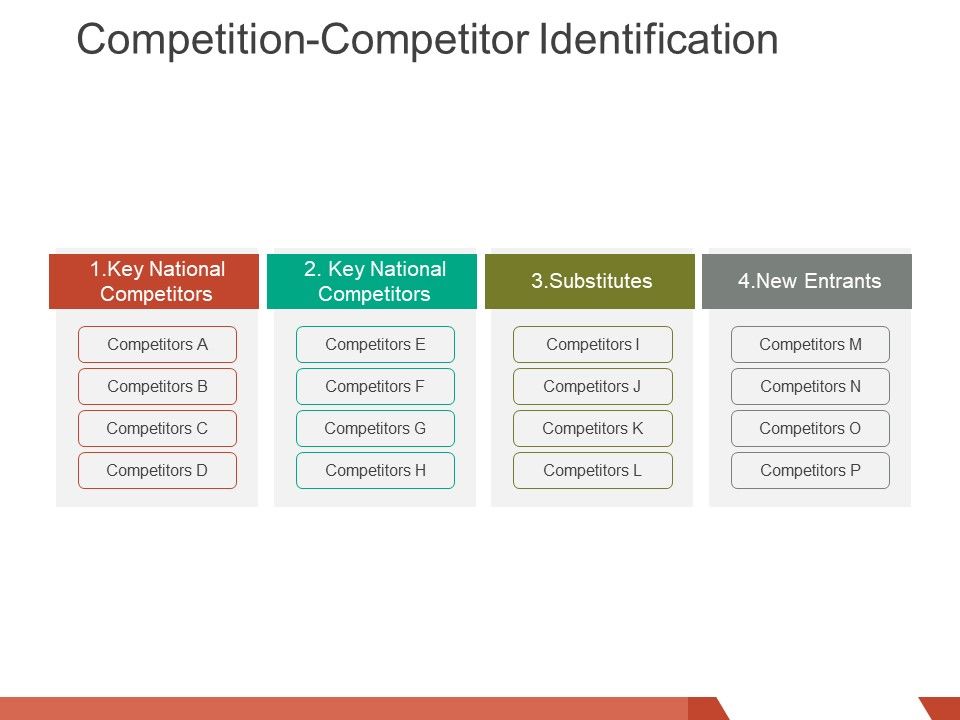 Competition-Competitor Identification

1.Key National Competitors

Competitors A

Competitors B

Competitors C

Competitors D

2. Key National Competitors

Competitors E

Competitors F

Competitors G

Competitors H

3.Substitutes

Competitors I

Competitors J

Competitors K

Competitors L

4.New Entrants

Competitors M

Competitors N

Competitors O

Competitors P